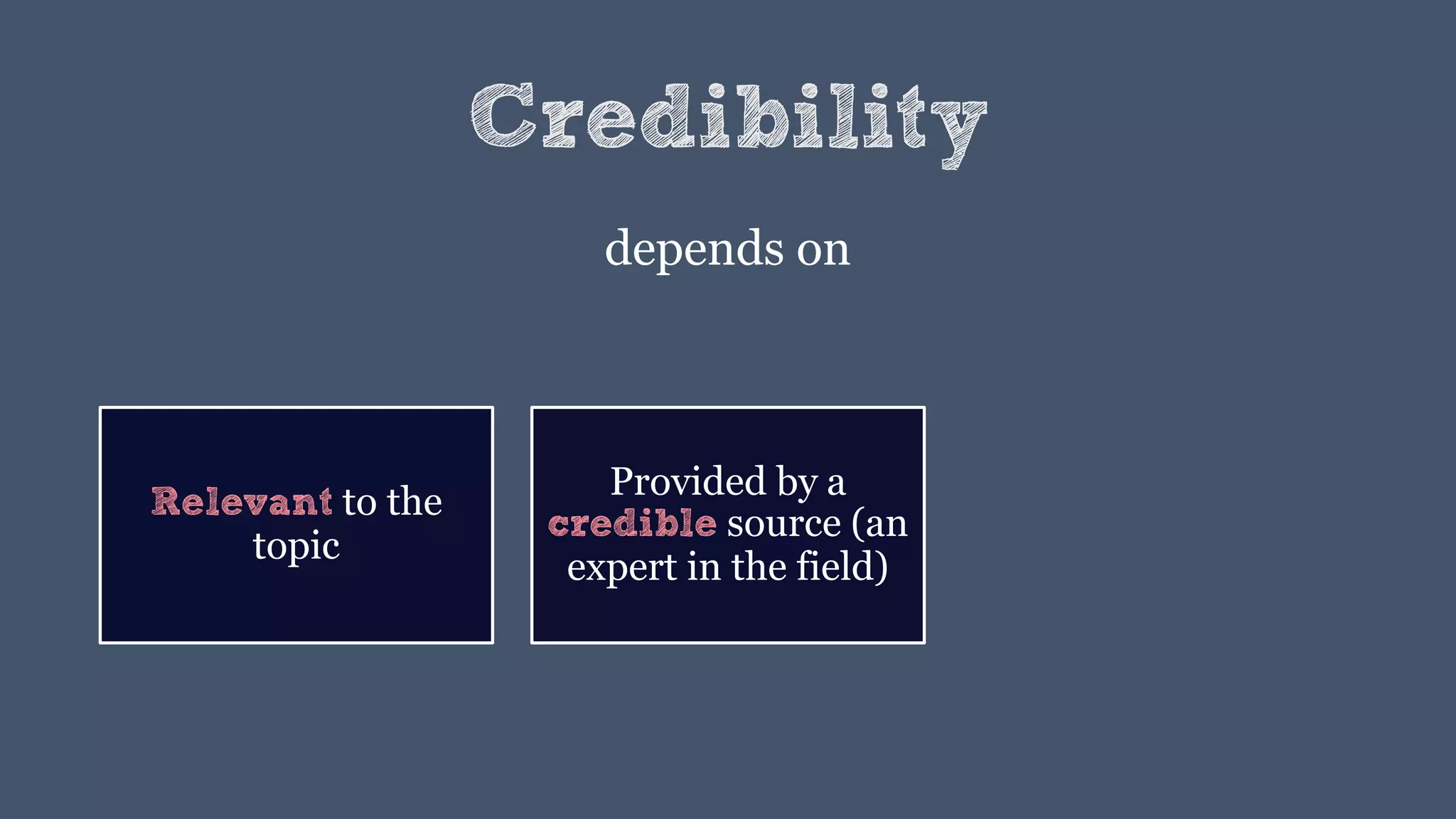 Credibility

depends on

Relevant to the topic

Provided by a credible source (an expert in the field)